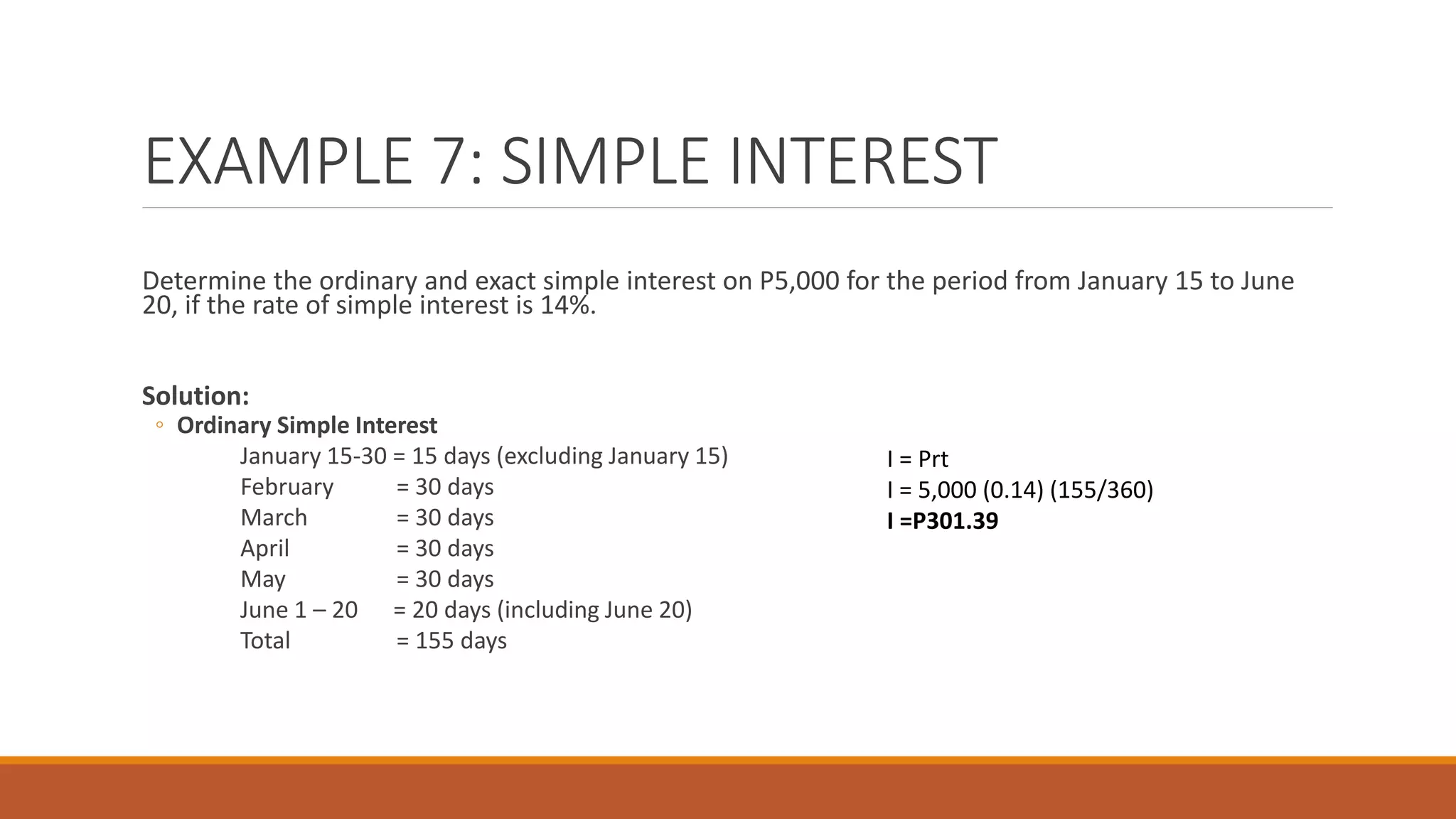 EXAMPLE 7: SIMPLE INTEREST

Determine the ordinary and exact simple interest on P5,000 for the period from January 15 to June 20, if the rate of simple interest is 14%.

Solution:

◦ Ordinary Simple Interest

January 15-30 = 15 days (excluding January 15)
February = 30 days
March = 30 days
April = 30 days
May = 30 days
June 1 – 20 = 20 days (including June 20)
Total = 155 days

I = Prt
I = 5,000 (0.14) (155/360)
I =P301.39